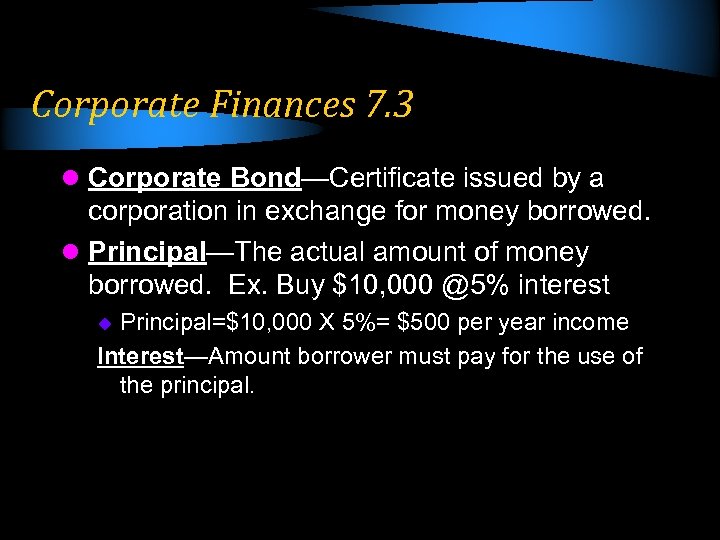 Corporate Finances 7.3

Corporate Bond—Certificate issued by a corporation in exchange for money borrowed.

Principal—The actual amount of money borrowed. Ex. Buy \$10,000 @5% interest

Principal=\$10,000 X 5%= \$500 per year income

Interest—Amount borrower must pay for the use of the principal.